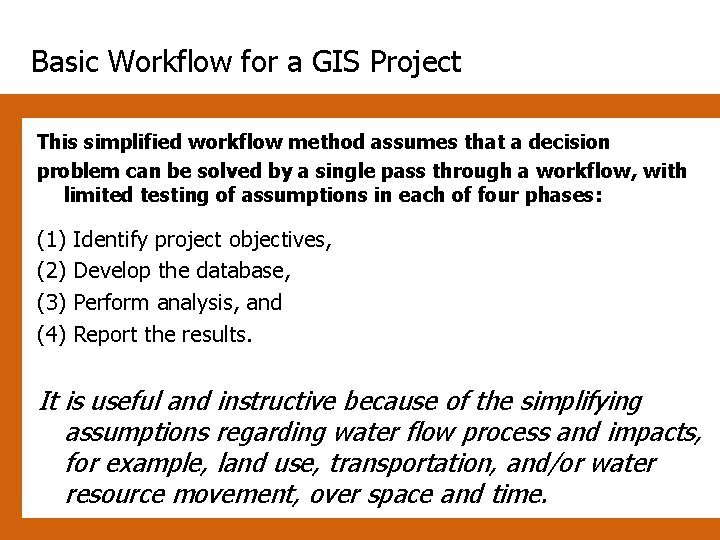 Basic Workflow for a GIS Project

This simplified workflow method assumes that a decision problem can be solved by a single pass through a workflow, with limited testing of assumptions in each of four phases:

(1) Identify project objectives,
(2) Develop the database,
(3) Perform analysis, and
(4) Report the results.

It is useful and instructive because of the simplifying assumptions regarding water flow process and impacts, for example, land use, transportation, and/or water resource movement, over space and time.